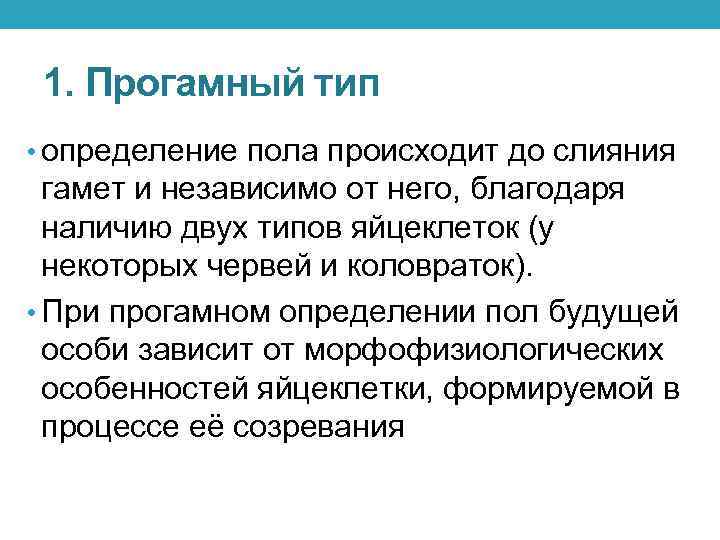 1. Прогамный тип

• определение пола происходит до слияния гамет и независимо от него, благодаря наличию двух типов яйцеклеток (у некоторых червей и коловраток).

• При прогамном определении пол будущей особи зависит от морфофизиологических особенностей яйцеклетки, формируемой в процессе её созревания